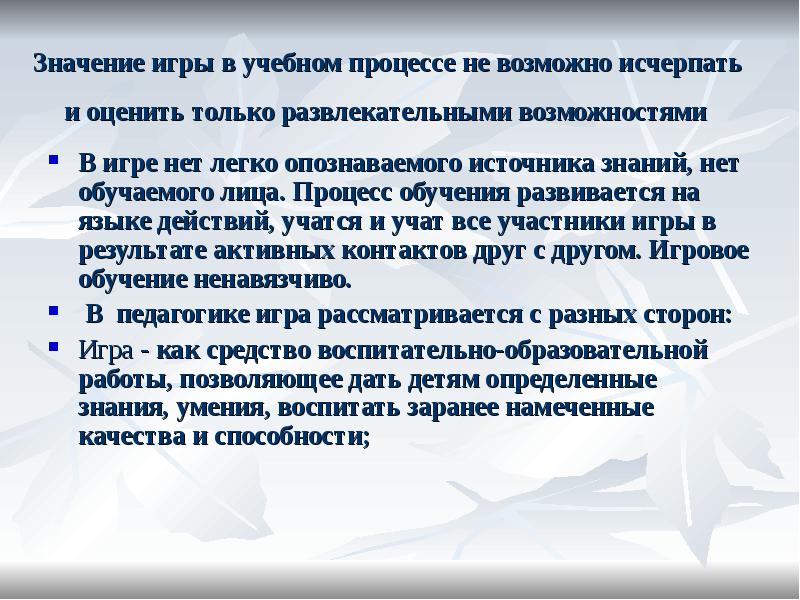 Значение игры в учебном процессе не возможно исчерпать и оценить только развлекательными возможностями

- В игре нет легко опознаваемого источника знаний, нет обучаемого лица. Процесс обучения развивается на языке действий, учатся и учат все участники игры в результате активных контактов друг с другом. Игровое обучение ненавязчиво.
- В педагогике игра рассматривается с разных сторон:
- Игра - как средство воспитательно-образовательной работы, позволяющее дать детям определенные знания, умения, воспитать заранее намеченные качества и способности;